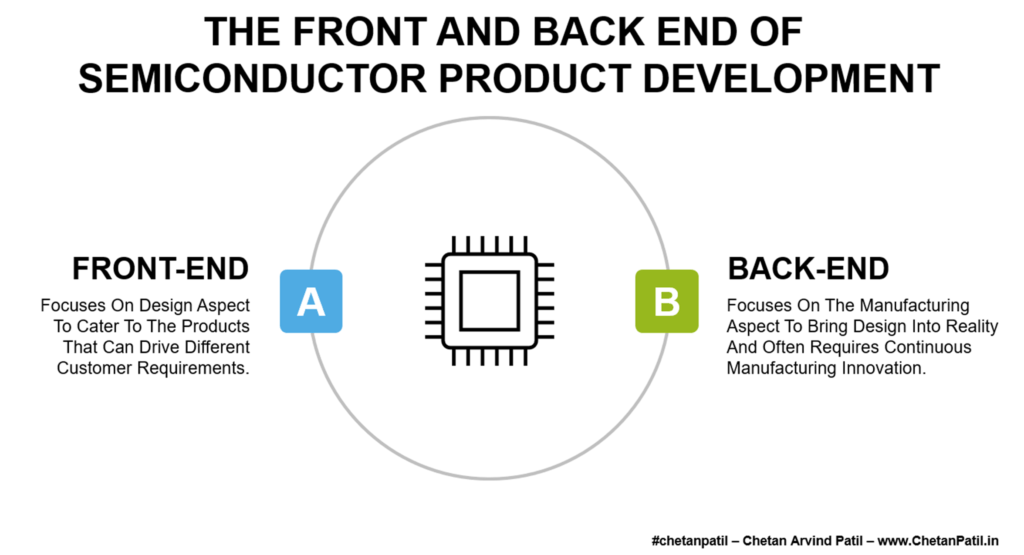 THE FRONT AND BACK END OF SEMICONDUCTOR PRODUCT DEVELOPMENT

FRONT-END

Focuses On Design Aspect To Cater To The Products That Can Drive Different Customer Requirements.

A

B

BACK-END

Focuses On The Manufacturing Aspect To Bring Design Into Reality And Often Requires Continuous Manufacturing Innovation.

#chetanpatil – Chetan Arvind Patil – www.ChetanPatil.in